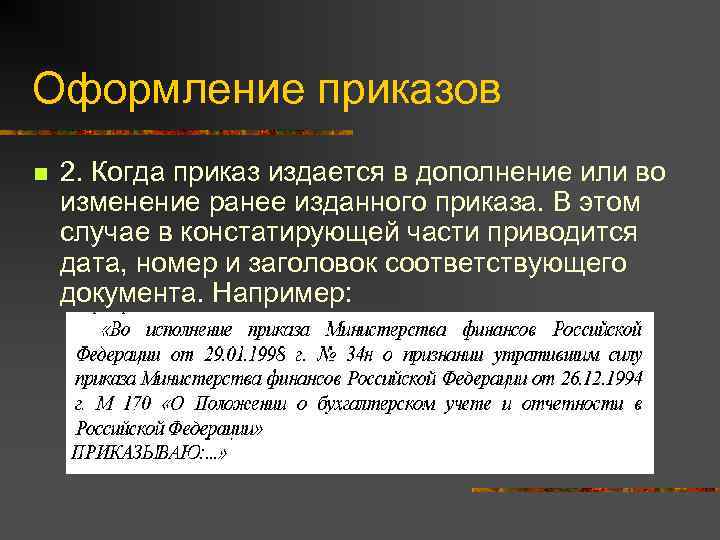 Оформление приказов

2. Когда приказ издается в дополнение или во изменение ранее изданного приказа. В этом случае в констатирующей части приводится дата, номер и заголовок соответствующего документа. Например:

«Во исполнение приказа Министерства финансов Российской Федерации от 29.01.1998 г. № 34н о признании утратившим силу приказа Министерства финансов Российской Федерации от 26.12.1994 г. М 170 «О Положении о бухгалтерском учете и отчетности в Российской Федерации»
ПРИКАЗЫВАЮ:...»